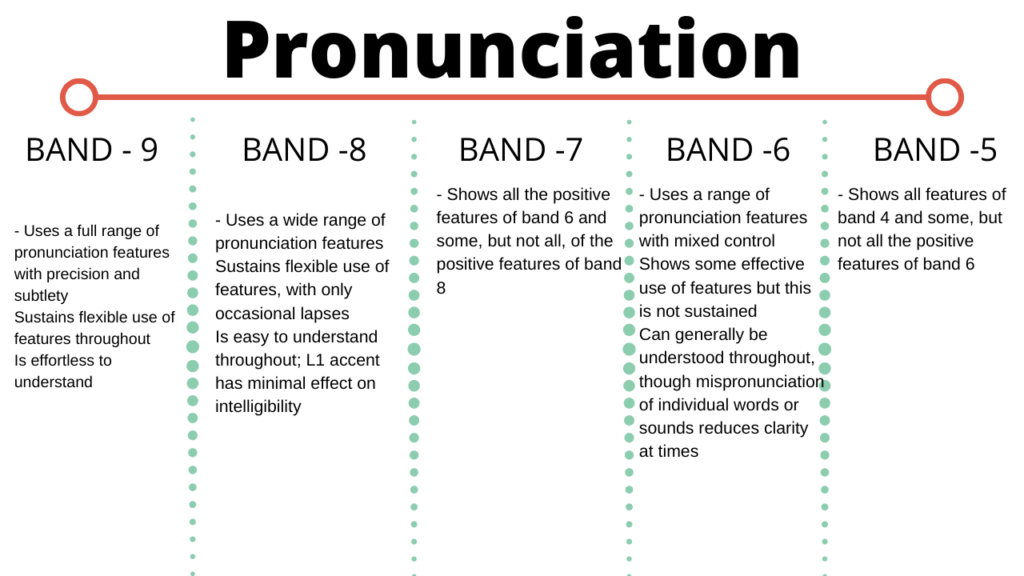 Pronunciation

BAND - 9

- Uses a full range of pronunciation features with precision and subtlety
Sustains flexible use of features throughout
Is effortless to understand

BAND -8

- Uses a wide range of pronunciation features
Sustains flexible use of features, with only occasional lapses
Is easy to understand throughout; L1 accent has minimal effect on intelligibility

BAND -7

- Shows all the positive features of band 6 and some, but not all, of the positive features of band 8

BAND -6

- Uses a range of pronunciation features with mixed control
Shows some effective use of features but this is not sustained
Can generally be understood throughout, though mispronunciation of individual words or sounds reduces clarity at times

BAND -5

- Shows all features of band 4 and some, but not all the positive features of band 6